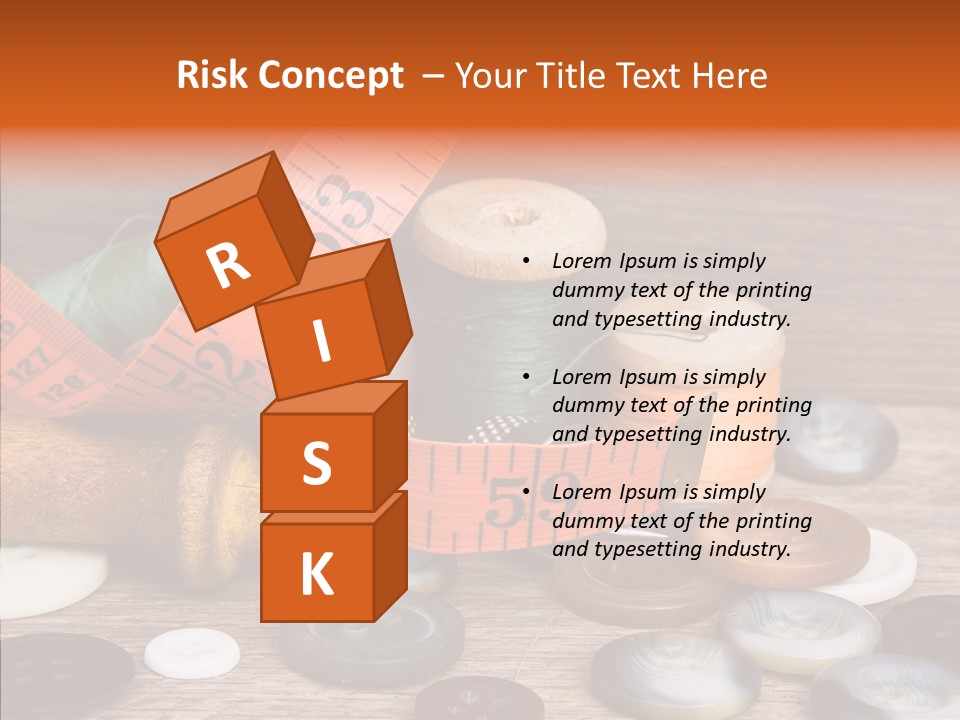 Risk Concept – Your Title Text Here

R
I
S
K

• Lorem Ipsum is simply dummy text of the printing and typesetting industry.

• Lorem Ipsum is simply dummy text of the printing and typesetting industry.

• Lorem Ipsum is simply dummy text of the printing and typesetting industry.